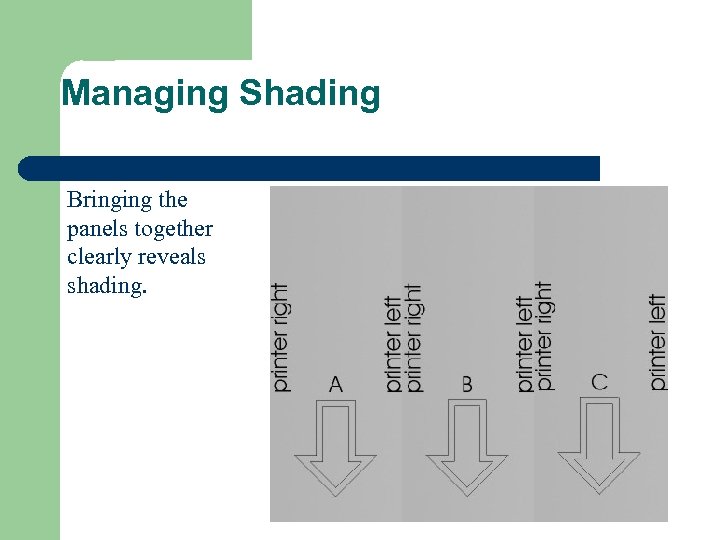 Managing Shading

Bringing the panels together clearly reveals shading.

printer right
A
printer left
printer right
B
printer left
printer right
C
printer left